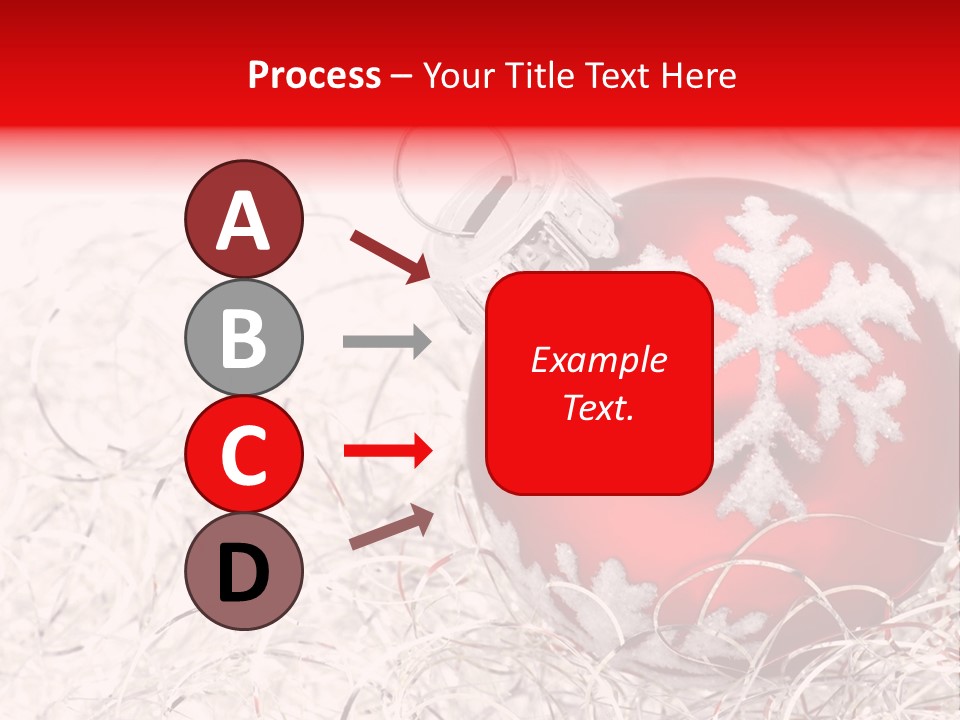 Process – Your Title Text Here

A

B

C

D

Example Text.